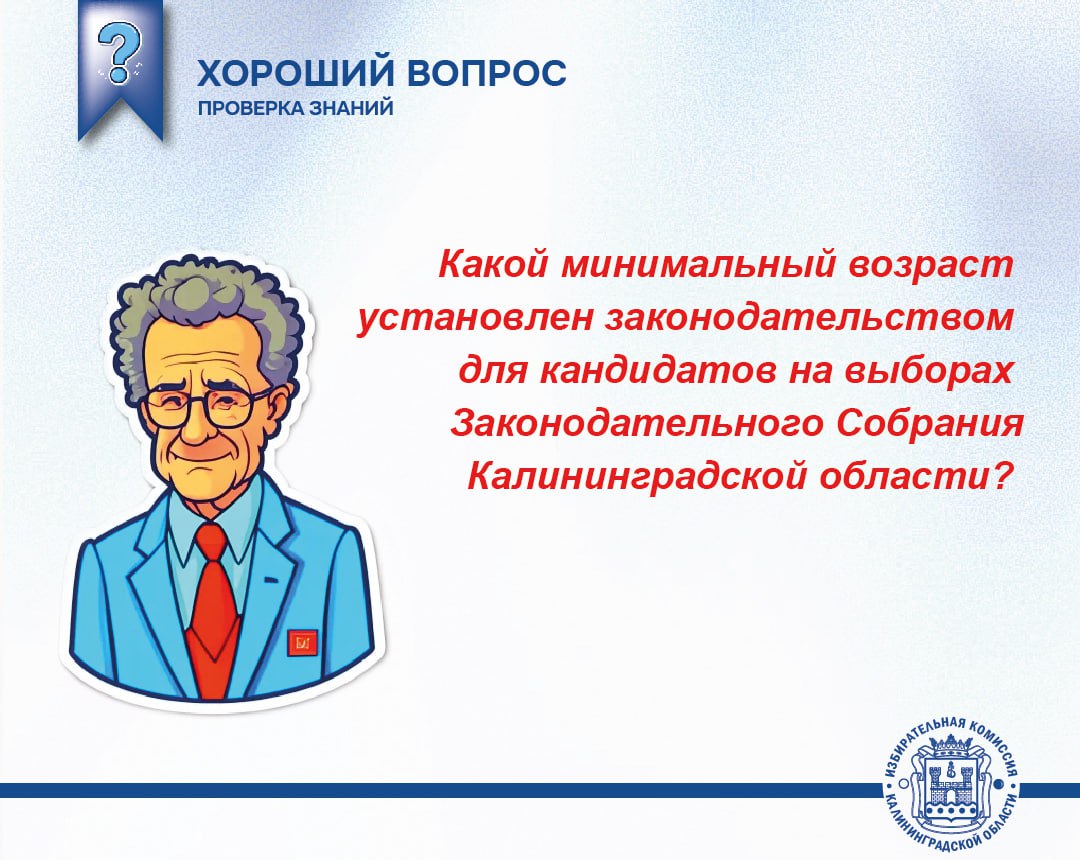 ?

ХОРОШИЙ ВОПРОС
ПРОВЕРКА ЗНАНИЙ

Какой минимальный возраст установлен законодательством для кандидатов на выборах Законодательного Собрания Калининградской области?

ИЗБИРАТЕЛЬНАЯ КОМИССИЯ КАЛИНИНГРАДСКОЙ ОБЛАСТИ